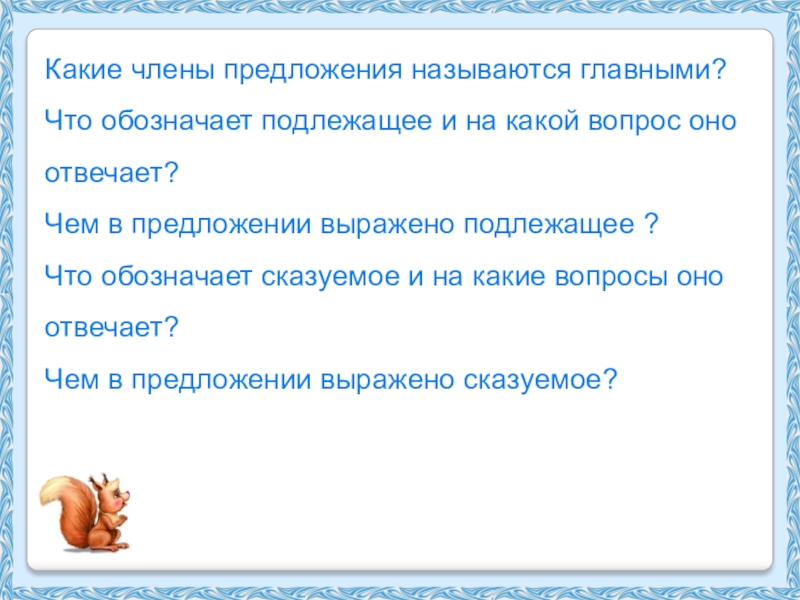 Какие члены предложения называются главными?

Что обозначает подлежащее и на какой вопрос оно отвечает?

Чем в предложении выражено подлежащее ?

Что обозначает сказуемое и на какие вопросы оно отвечает?

Чем в предложении выражено сказуемое?